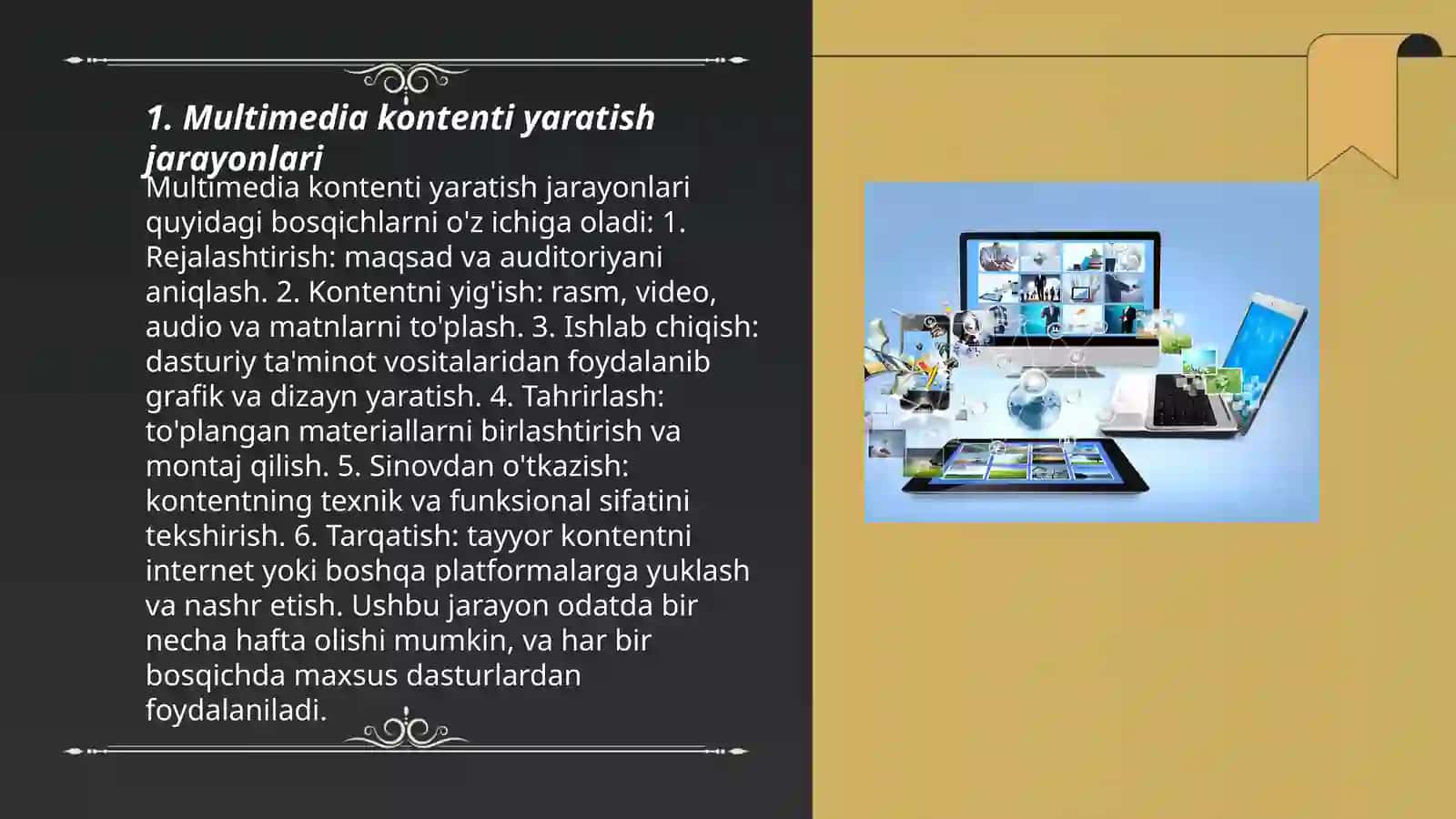 1. Multimedia kontenti yaratish jarayonlari

Multimedia kontenti yaratish jarayonlari quyidagi bosqichlarni o'z ichiga oladi: 1. Rejalashtirish: maqsad va auditoriyani aniqlash. 2. Kontentni yig'ish: rasm, video, audio va matnlarni to'plash. 3. Ishlab chiqish: dasturiy ta'minot vositalaridan foydalanib grafik va dizayn yaratish. 4. Tahrirlash: to'plangan materiallarni birlashtirish va montaj qilish. 5. Sinovdan o'tkazish: kontentning texnik va funksional sifatini tekshirish. 6. Tarqatish: tayyor kontentni internet yoki boshqa platformalarga yuklash va nashr etish. Ushbu jarayon odatda bir necha hafta olishi mumkin, va har bir bosqichda maxsus dasturlardan foydalaniladi.